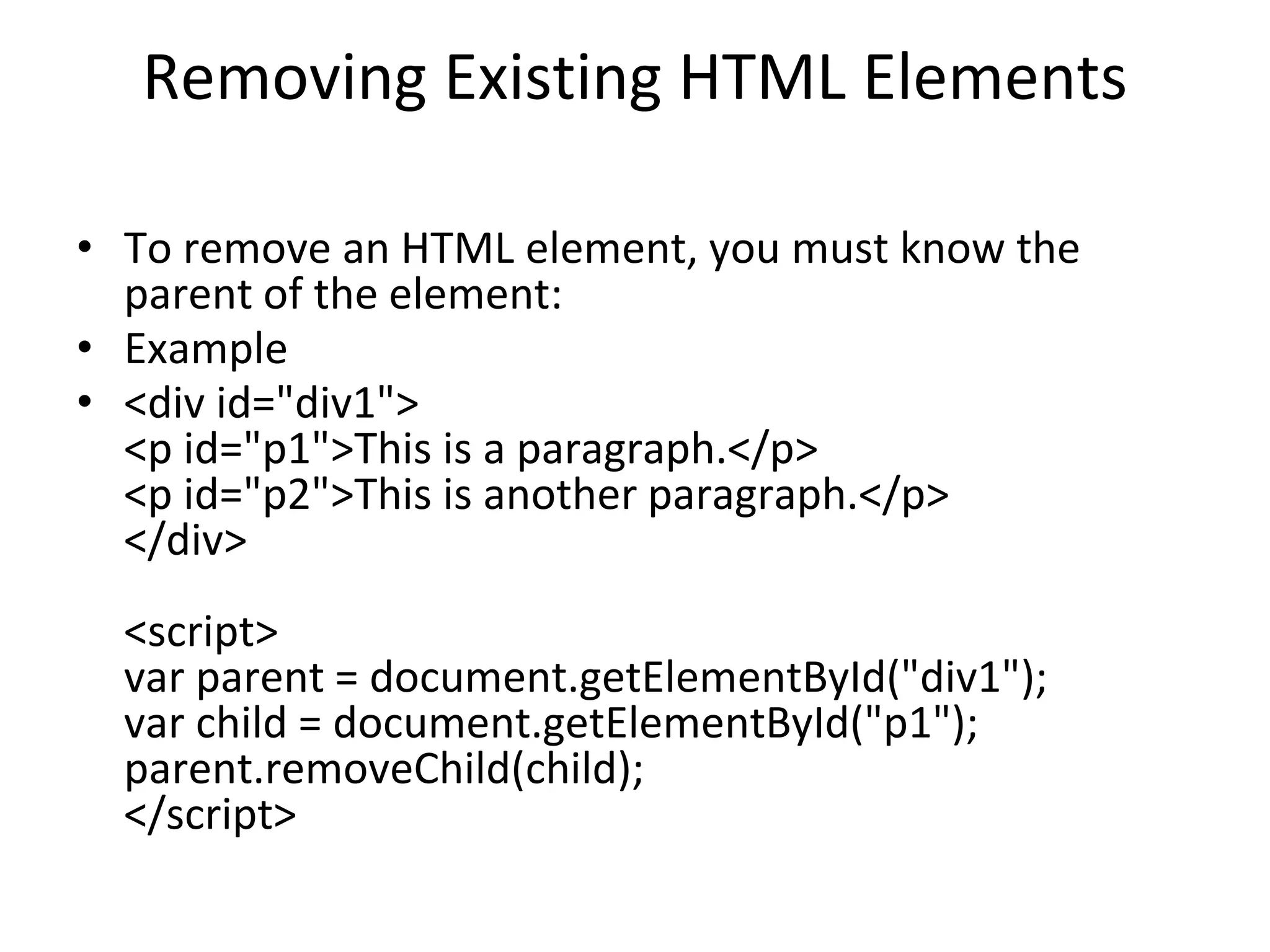 Removing Existing HTML Elements

• To remove an HTML element, you must know the parent of the element:
• Example
• <div id="div1">
<p id="p1">This is a paragraph.</p>
<p id="p2">This is another paragraph.</p>
</div>

<script>
var parent = document.getElementById("div1");
var child = document.getElementById("p1");
parent.removeChild(child);
</script>